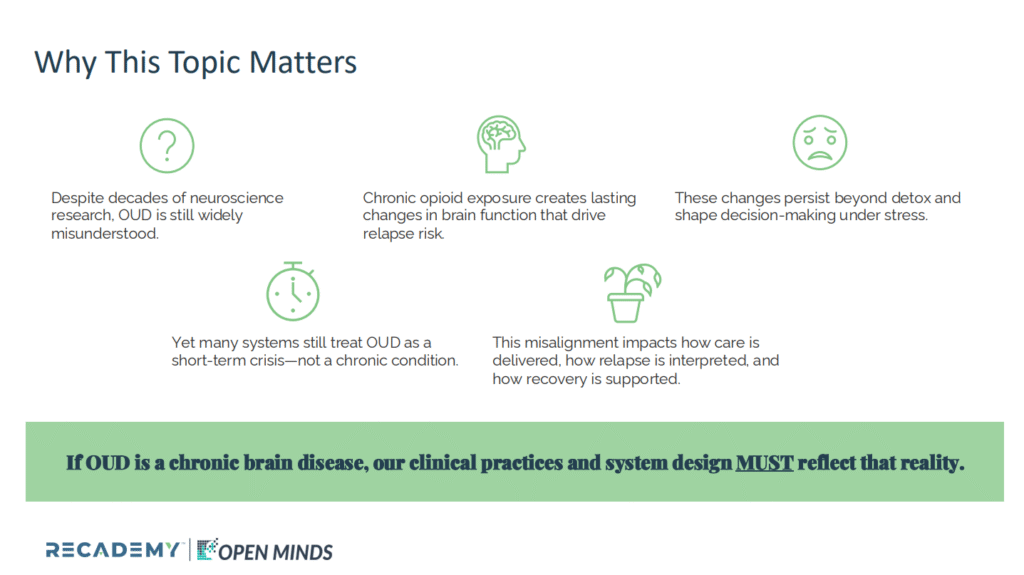 Why This Topic Matters

Despite decades of neuroscience research, OUD is still widely misunderstood.

Chronic opioid exposure creates lasting changes in brain function that drive relapse risk.

These changes persist beyond detox and shape decision-making under stress.

Yet many systems still treat OUD as a short-term crisis—not a chronic condition.

This misalignment impacts how care is delivered, how relapse is interpreted, and how recovery is supported.

If OUD is a chronic brain disease, our clinical practices and system design MUST reflect that reality.

RECADEMY | OPEN MINDS